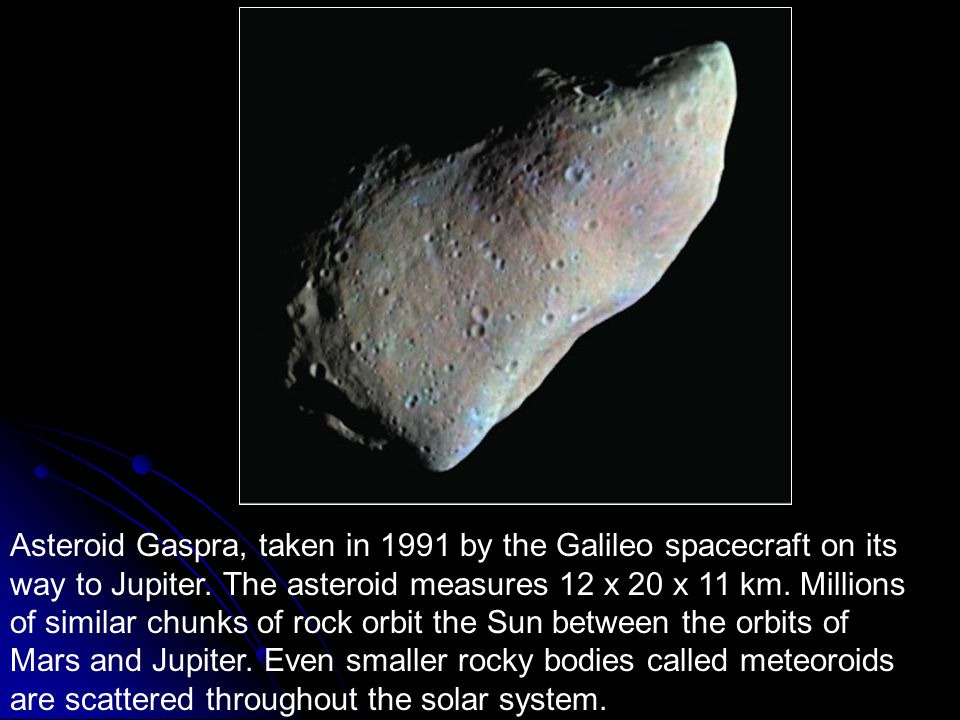 Asteroid Gaspra, taken in 1991 by the Galileo spacecraft on its way to Jupiter. The asteroid measures 12 x 20 x 11 km. Millions of similar chunks of rock orbit the Sun between the orbits of Mars and Jupiter. Even smaller rocky bodies called meteoroids are scattered throughout the solar system.